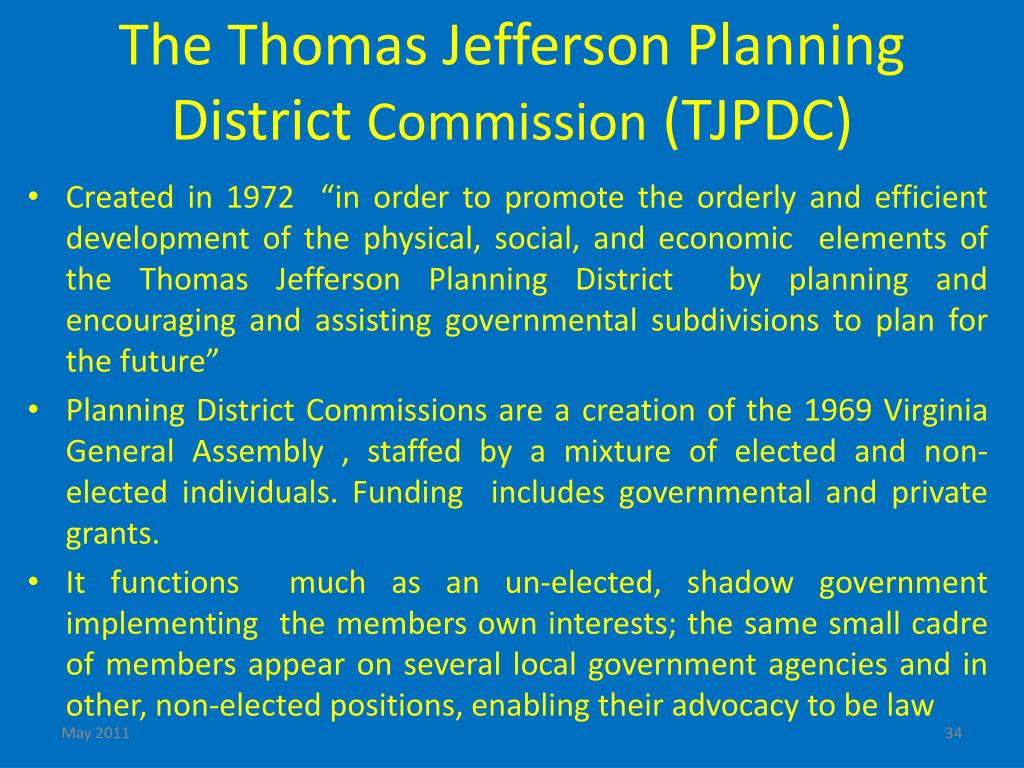 The Thomas Jefferson Planning District Commission (TJPDC)

• Created in 1972 “in order to promote the orderly and efficient development of the physical, social, and economic elements of the Thomas Jefferson Planning District by planning and encouraging and assisting governmental subdivisions to plan for the future”

• Planning District Commissions are a creation of the 1969 Virginia General Assembly , staffed by a mixture of elected and non-elected individuals. Funding includes governmental and private grants.

• It functions much as an un-elected, shadow government implementing the members own interests; the same small cadre of members appear on several local government agencies and in other, non-elected positions, enabling their advocacy to be law

May 2011

34